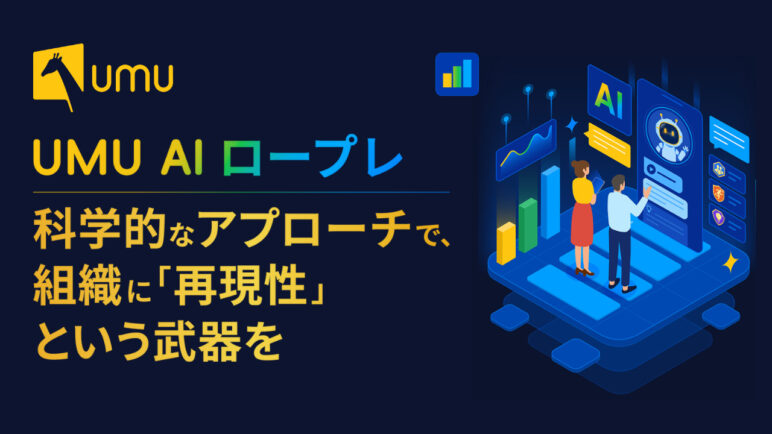 umu

UMU AI ロープレ

科学的なアプローチで、組織に「再現性」という武器を

AI